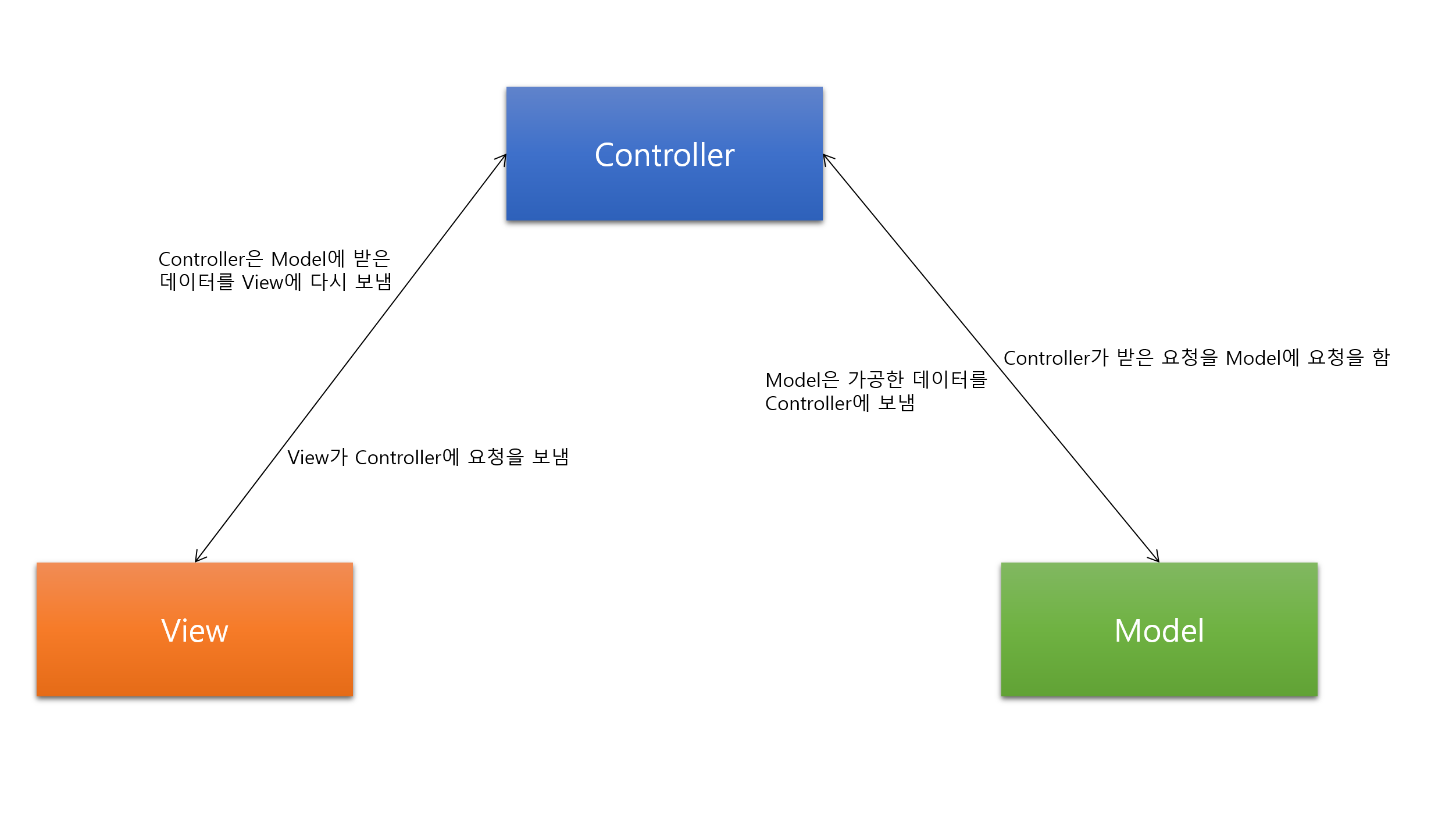 Controller

Controller은 Model에 받은 데이터를 View에 다시 보냄

Controller가 받은 요청을 Model에 요청을 함

Model은 가공한 데이터를 Controller에 보냄

View가 Controller에 요청을 보냄

View

Model